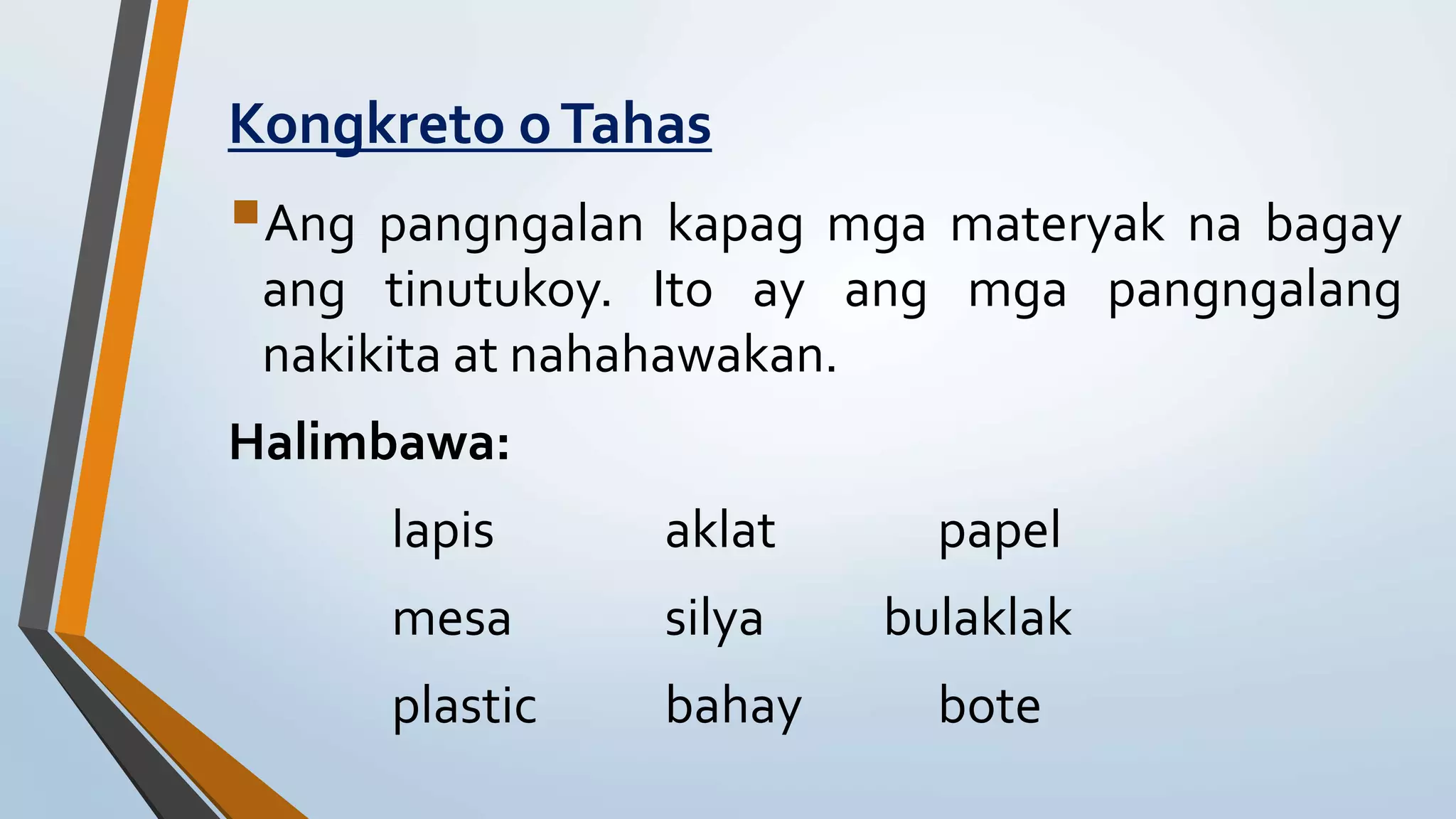 Kongkreto o Tahas

Ang pangngalan kapag mga materyak na bagay ang tinutukoy. Ito ay ang mga pangngalang nakikita at nahahawakan.

Halimbawa:

lapis aklat papel
mesa silya bulaklak
plastic bahay bote